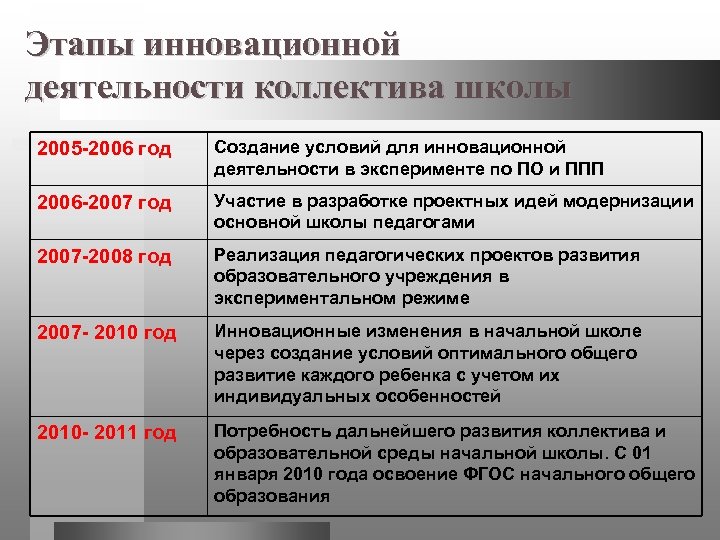 Этапы инновационной деятельности коллектива школы

| | |
|---|---|
| 2005-2006 год | Создание условий для инновационной деятельности в эксперименте по ПО и ППП |
| 2006-2007 год | Участие в разработке проектных идей модернизации основной школы педагогами |
| 2007-2008 год | Реализация педагогических проектов развития образовательного учреждения в экспериментальном режиме |
| 2007- 2010 год | Инновационные изменения в начальной школе через создание условий оптимального общего развитие каждого ребенка с учетом их индивидуальных особенностей |
| 2010- 2011 год | Потребность дальнейшего развития коллектива и образовательной среды начальной школы. С 01 января 2010 года освоение ФГОС начального общего образования |